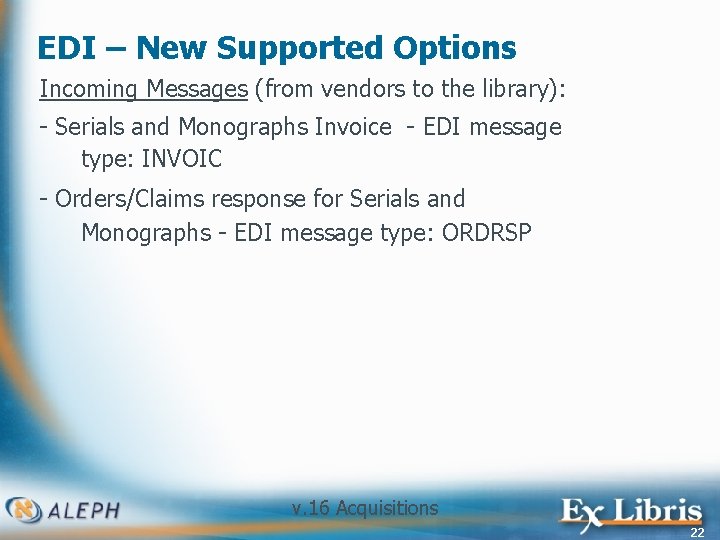 EDI – New Supported Options

Incoming Messages (from vendors to the library):

- Serials and Monographs Invoice - EDI message type: INVOIC

- Orders/Claims response for Serials and Monographs - EDI message type: ORDRSP

ALEPH

v.16 Acquisitions

Ex Libris

22